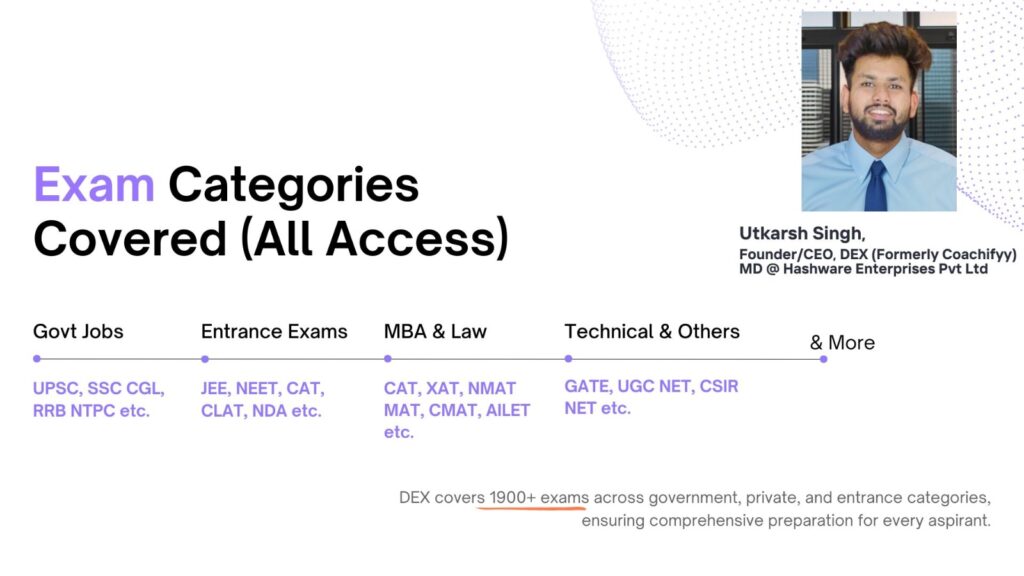 Exam Categories Covered (All Access)

Utkarsh Singh,
Founder/CEO, DEX (Formerly Coachifyy)
MD @ Hashware Enterprises Pvt Ltd

Govt Jobs

UPSC, SSC CGL, RRB NTPC etc.

Entrance Exams

JEE, NEET, CAT, CLAT, NDA etc.

MBA & Law

CAT, XAT, NMAT MAT, CMAT, AILET etc.

Technical & Others

GATE, UGC NET, CSIR NET etc.

& More

DEX covers 1900+ exams across government, private, and entrance categories, ensuring comprehensive preparation for every aspirant.